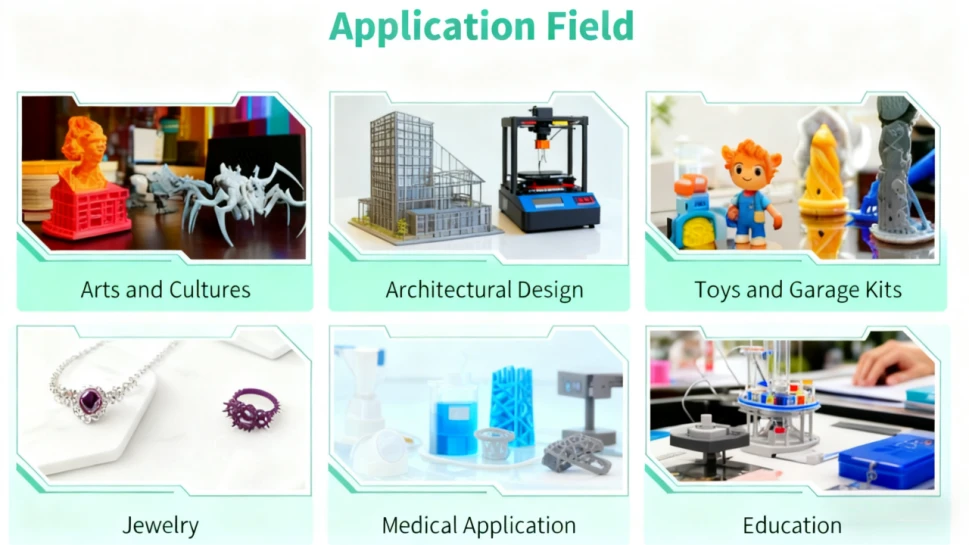 Application Field

Arts and Cultures

Architectural Design

Toys and Garage Kits

Jewelry

Medical Application

Education